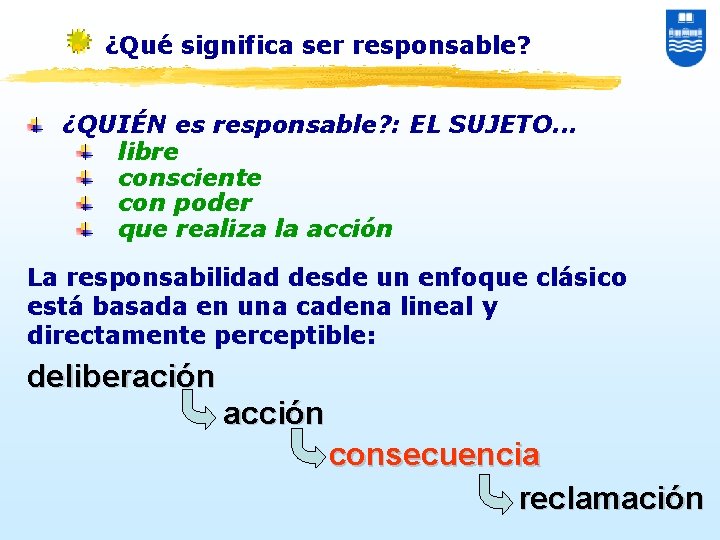 ¿Qué significa ser responsable?

¿QUIÉN es responsable?: EL SUJETO…
libre
consciente
con poder
que realiza la acción

La responsabilidad desde un enfoque clásico está basada en una cadena lineal y directamente perceptible:

deliberación
acción
consecuencia
reclamación